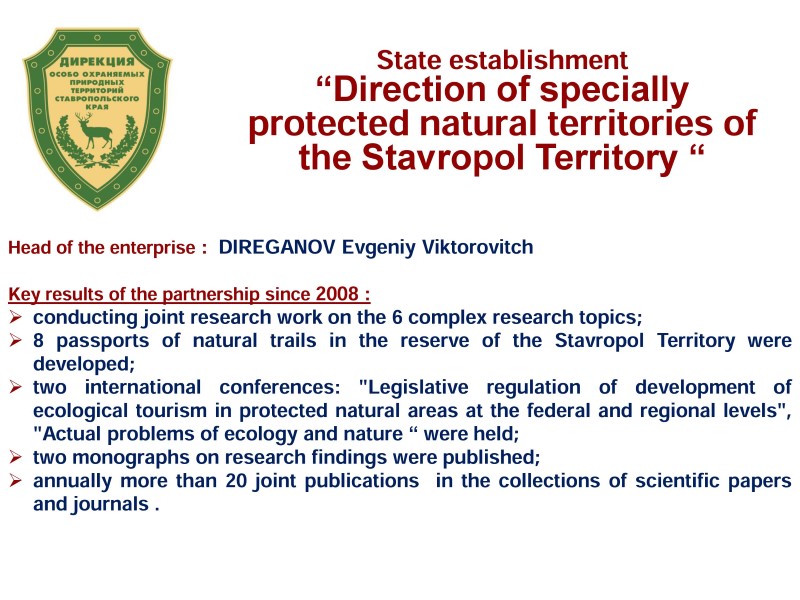 ДИРЕКЦИЯ
ОСОБО ОХРАНЯЕМЫХ ПРИРОДНЫХ ТЕРРИТОРИЙ СТАВРОПОЛЬСКОГО КРАЯ

State establishment
“Direction of specially protected natural territories of the Stavropol Territory “

Head of the enterprise : DIREGANOV Evgeniy Viktorovitch

Key results of the partnership since 2008 :
➢ conducting joint research work on the 6 complex research topics;
➢ 8 passports of natural trails in the reserve of the Stavropol Territory were developed;
➢ two international conferences: "Legislative regulation of development of ecological tourism in protected natural areas at the federal and regional levels", "Actual problems of ecology and nature “ were held;
➢ two monographs on research findings were published;
➢ annually more than 20 joint publications in the collections of scientific papers and journals .